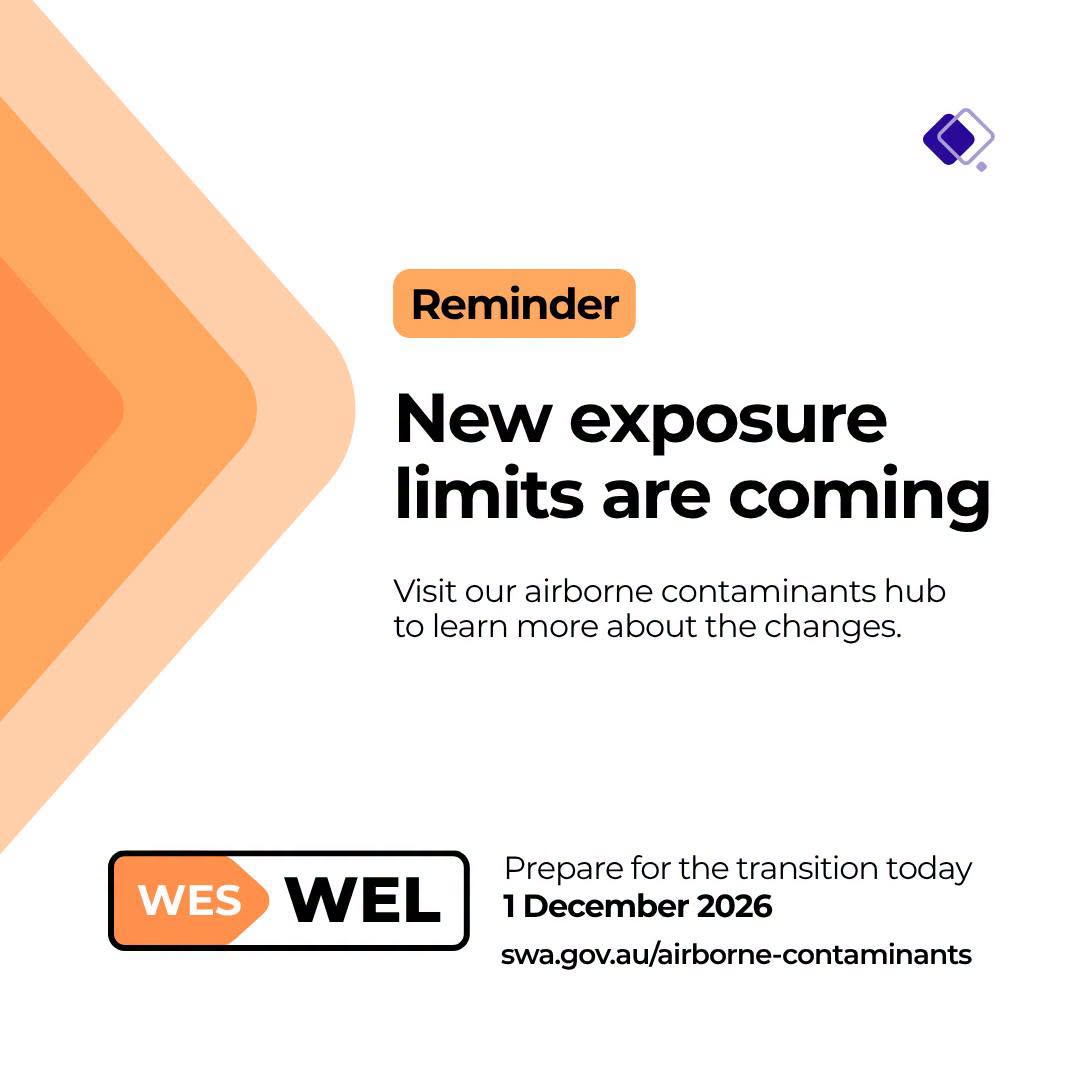 Reminder

New exposure limits are coming

Visit our airborne contaminants hub to learn more about the changes.

WES WEL

Prepare for the transition today
1 December 2026
swa.gov.au/airborne-contaminants